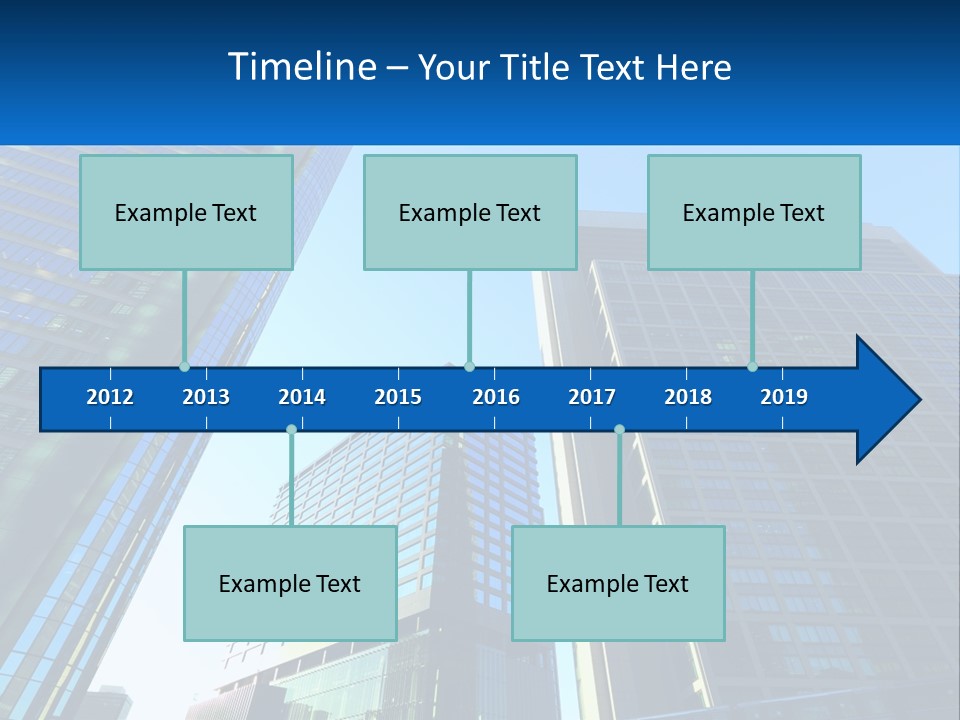 Timeline – Your Title Text Here

Example Text

Example Text

Example Text

2012 2013 2014 2015 2016 2017 2018 2019

Example Text

Example Text